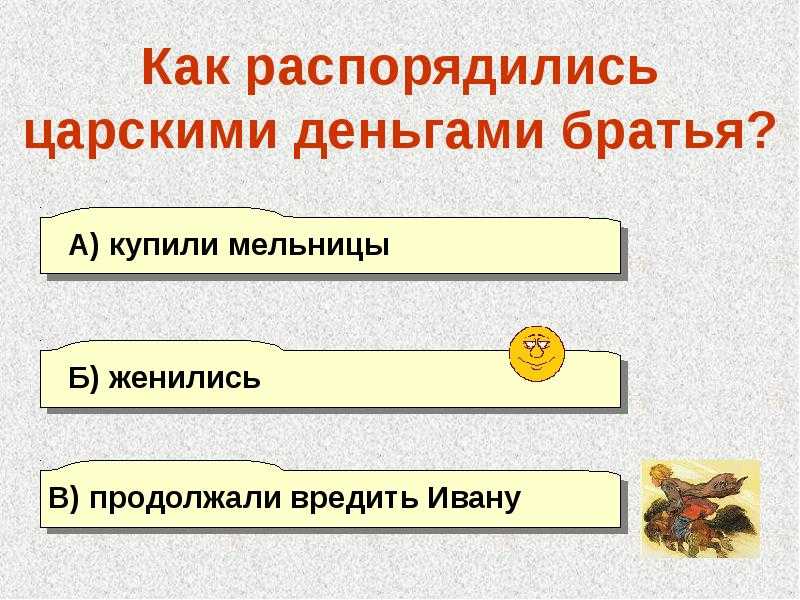 Как распорядились царскими деньгами братья?

А) купили мельницы

Б) женились

В) продолжали вредить Ивану